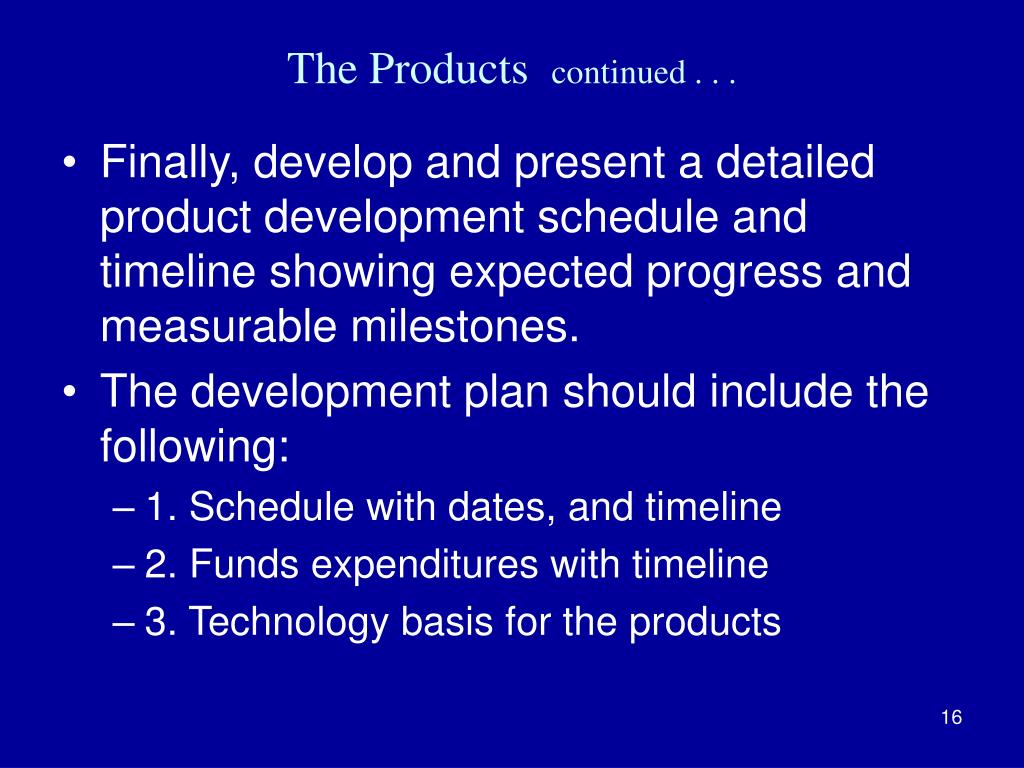 The Products continued . . .

• Finally, develop and present a detailed product development schedule and timeline showing expected progress and measurable milestones.
• The development plan should include the following:
– 1. Schedule with dates, and timeline
– 2. Funds expenditures with timeline
– 3. Technology basis for the products

16